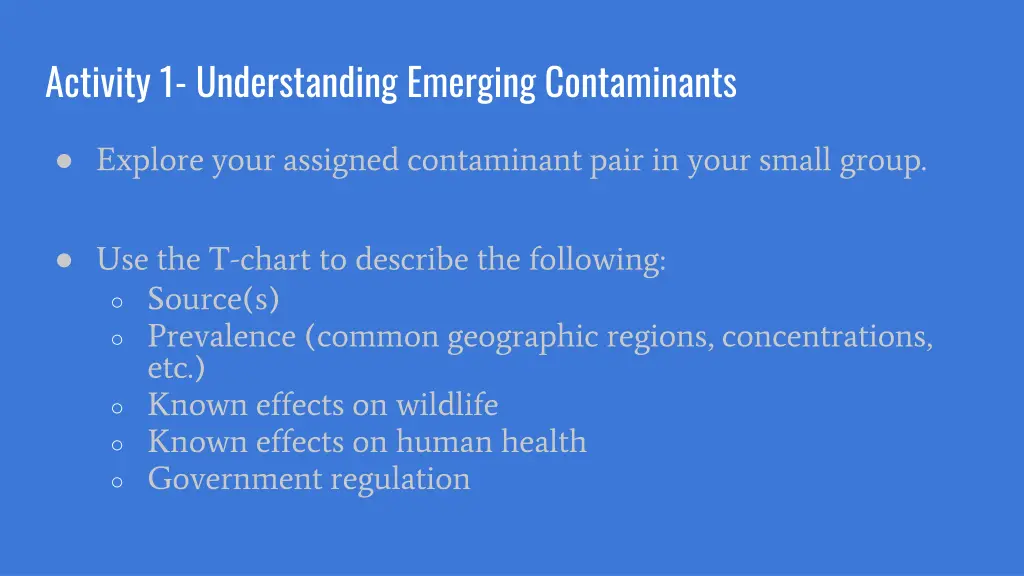 Activity 1- Understanding Emerging Contaminants

● Explore your assigned contaminant pair in your small group.

● Use the T-chart to describe the following:
○ Source(s)
○ Prevalence (common geographic regions, concentrations, etc.)
○ Known effects on wildlife
○ Known effects on human health
○ Government regulation